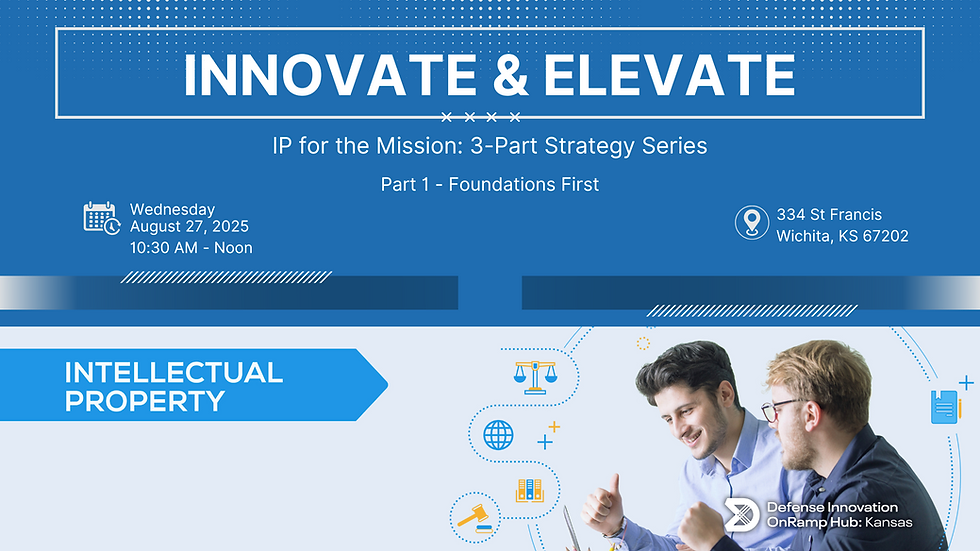 INNOVATE & ELEVATE

IP for the Mission: 3-Part Strategy Series

Part 1 - Foundations First

Wednesday
August 27, 2025
10:30 AM - Noon

334 St Francis
Wichita, KS 67202

INTELLECTUAL PROPERTY

Defense Innovation
OnRamp Hub: Kansas